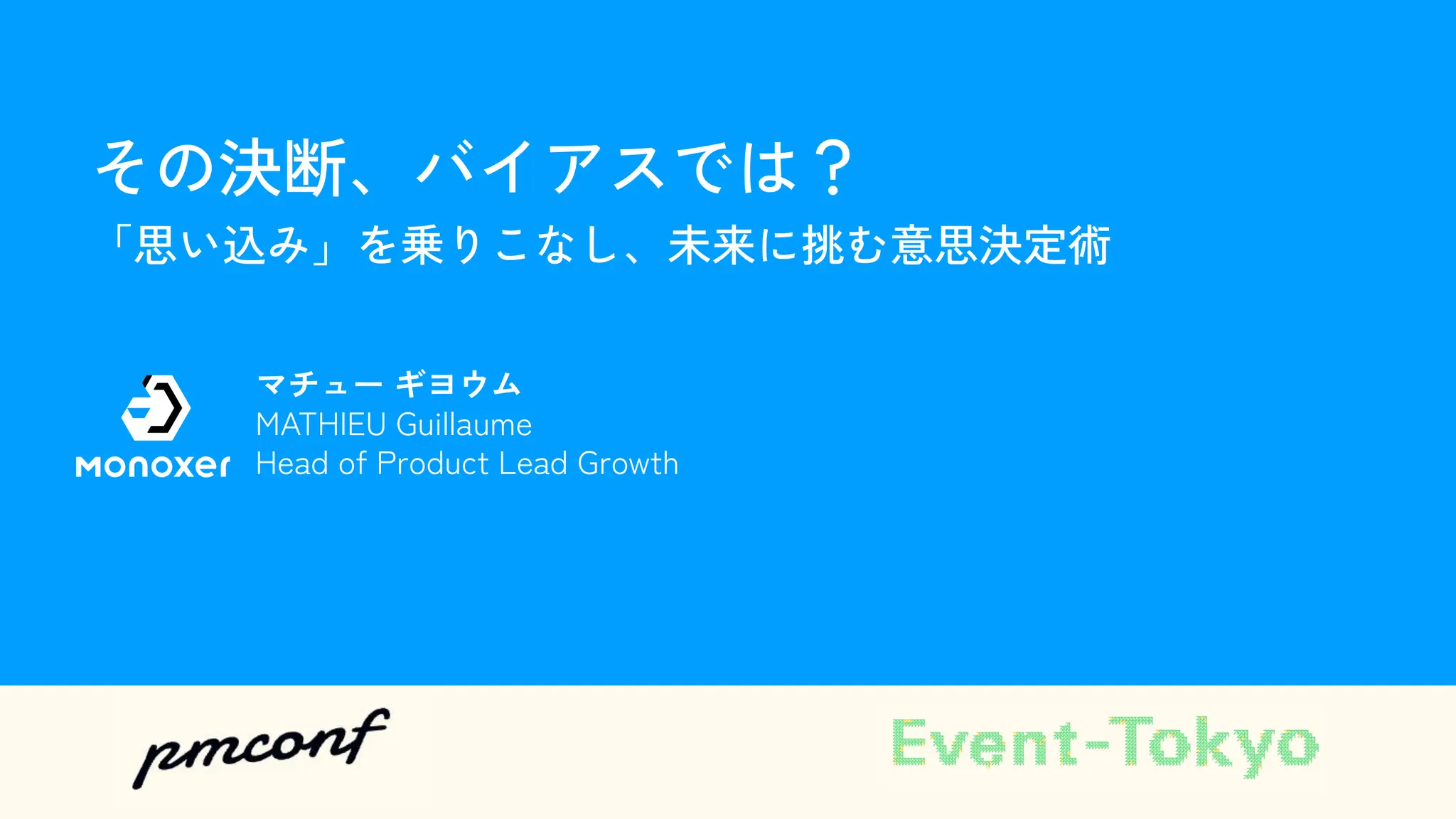 その決断、バイアスでは？

「思い込み」を乗りこなし、未来に挑む意思決定術

Monoxer

マチュー ギヨウム
MATHIEU Guillaume
Head of Product Lead Growth

pmconf

Event-Tokyo